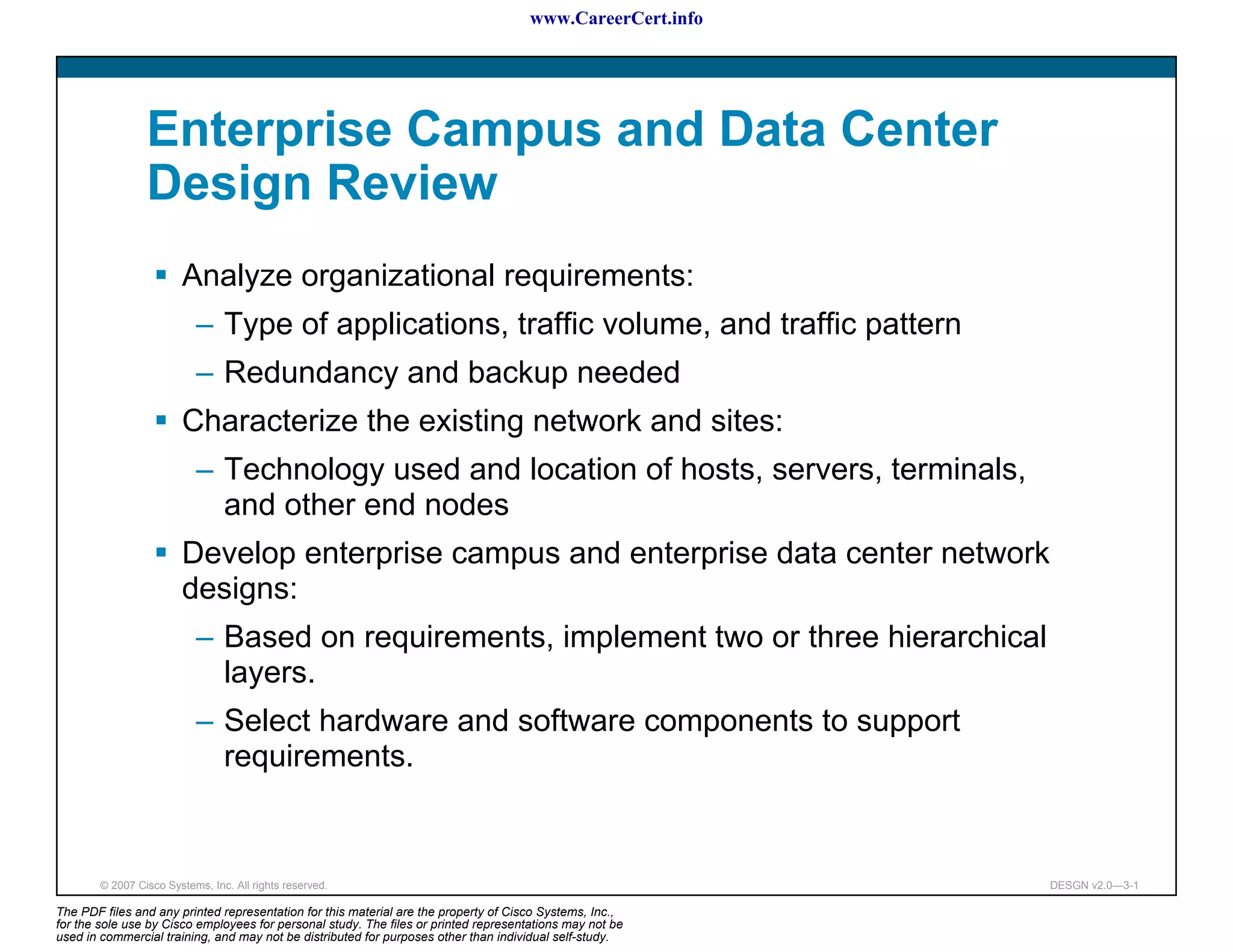 www.CareerCert.info

Enterprise Campus and Data Center Design Review

▪ Analyze organizational requirements:
– Type of applications, traffic volume, and traffic pattern
– Redundancy and backup needed
▪ Characterize the existing network and sites:
– Technology used and location of hosts, servers, terminals, and other end nodes
▪ Develop enterprise campus and enterprise data center network designs:
– Based on requirements, implement two or three hierarchical layers.
– Select hardware and software components to support requirements.

© 2007 Cisco Systems, Inc. All rights reserved.

DESGN v2.0—3-1

The PDF files and any printed representation for this material are the property of Cisco Systems, Inc., for the sole use by Cisco employees for personal study. The files or printed representations may not be used in commercial training, and may not be distributed for purposes other than individual self-study.